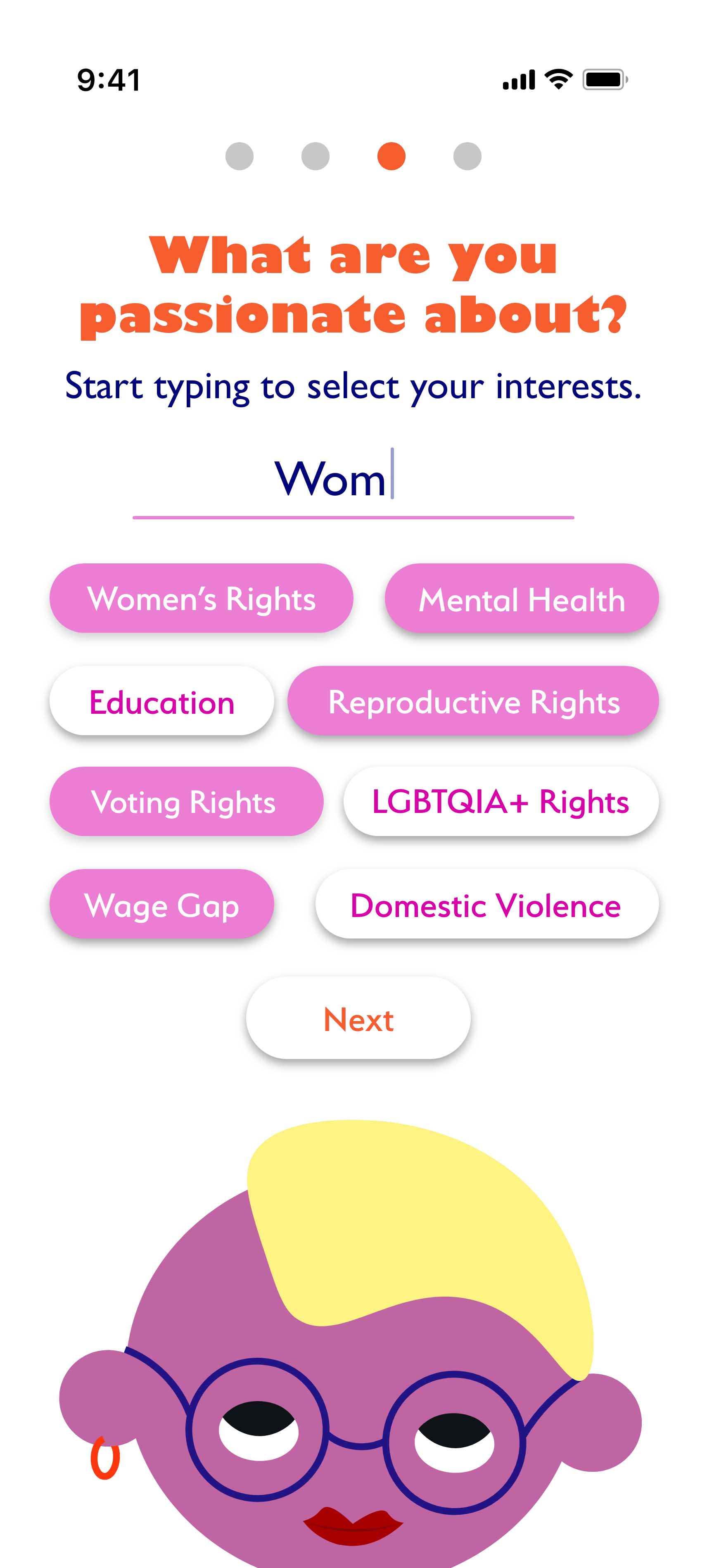 9:41

What are you passionate about?

Start typing to select your interests.

Wom

Women's Rights

Mental Health

Education

Reproductive Rights

Voting Rights

LGBTQIA+ Rights

Wage Gap

Domestic Violence

Next